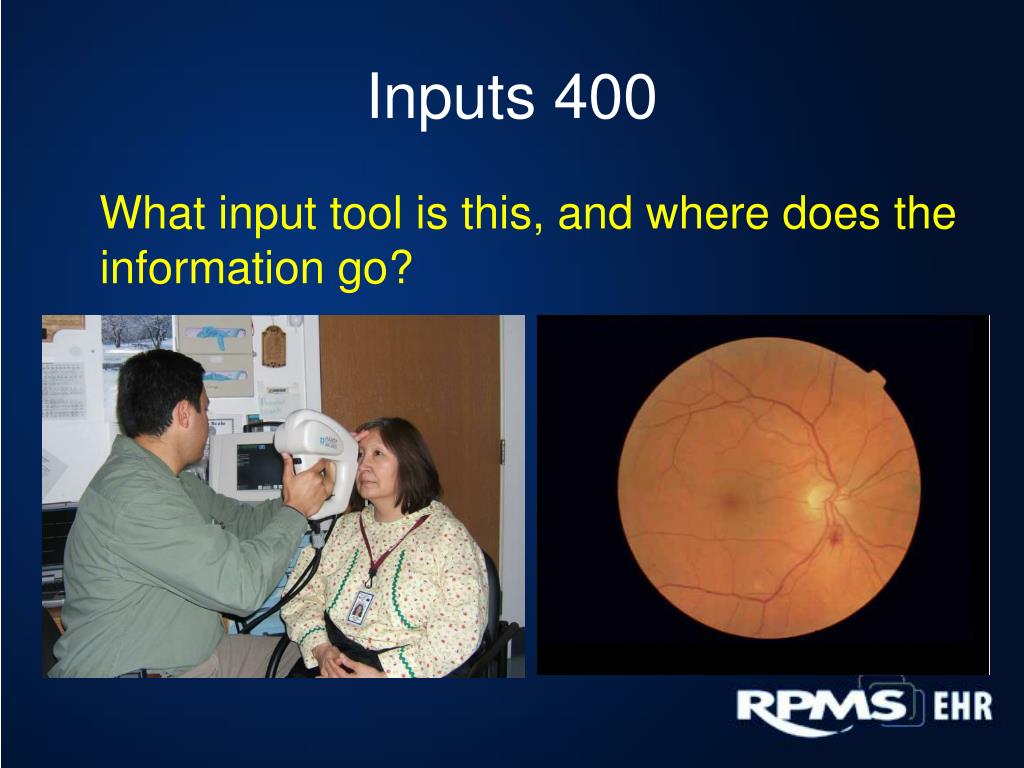 Inputs 400

What input tool is this, and where does the information go?

RPMS EHR